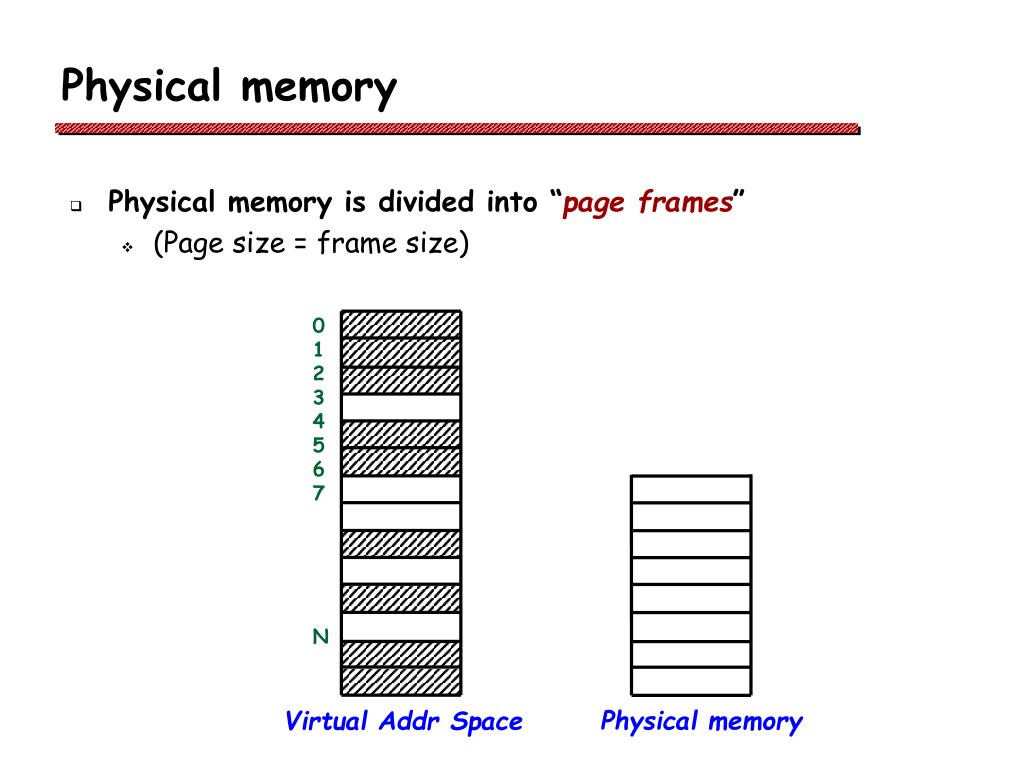 Physical memory

Physical memory is divided into “page frames”

(Page size = frame size)

0
1
2
3
4
5
6
7

N

Virtual Addr Space

Physical memory